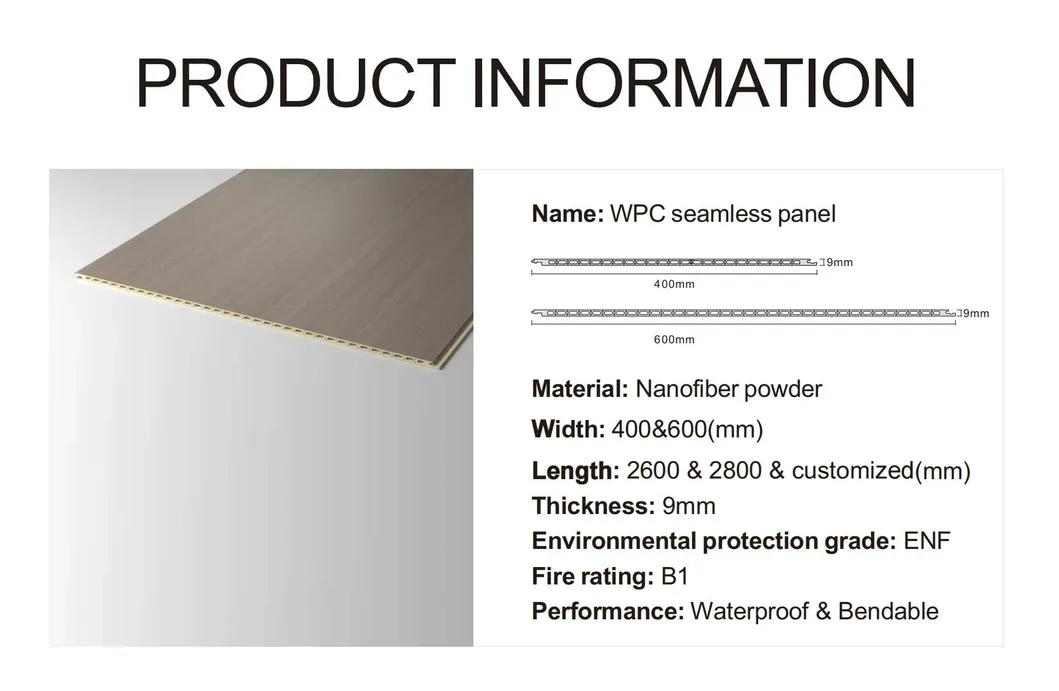 PRODUCT INFORMATION

Name: WPC seamless panel

9mm
400mm

9mm
600mm

Material: Nanofiber powder
Width: 400&600(mm)
Length: 2600 & 2800 & customized(mm)
Thickness: 9mm
Environmental protection grade: ENF
Fire rating: B1
Performance: Waterproof & Bendable